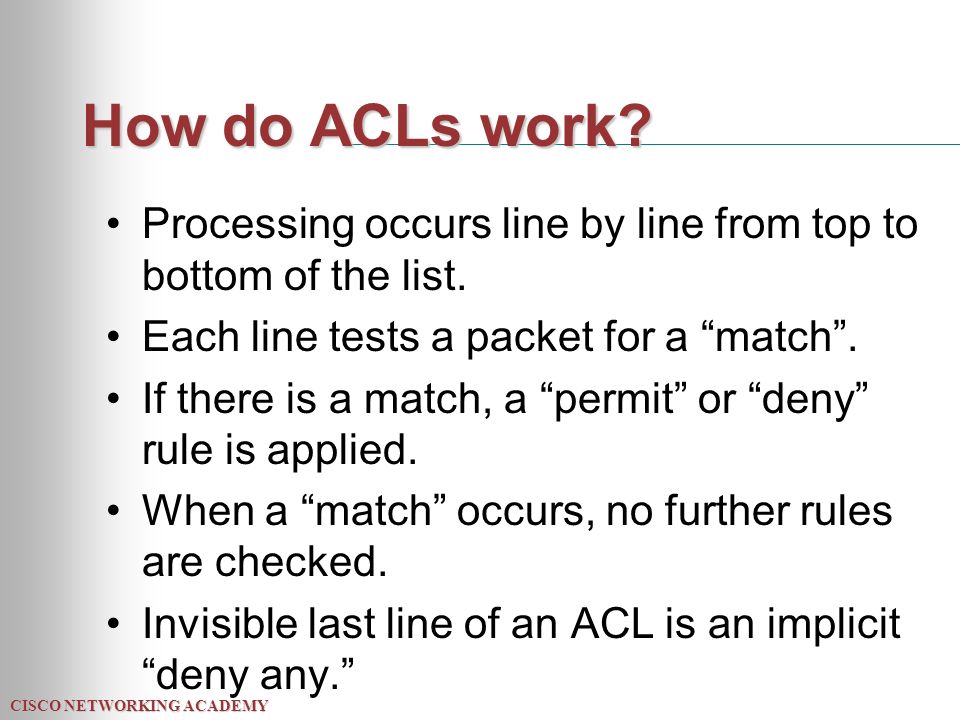 How do ACLs work?

• Processing occurs line by line from top to bottom of the list.
• Each line tests a packet for a “match”.
• If there is a match, a “permit” or “deny” rule is applied.
• When a “match” occurs, no further rules are checked.
• Invisible last line of an ACL is an implicit “deny any.”

CISCO NETWORKING ACADEMY